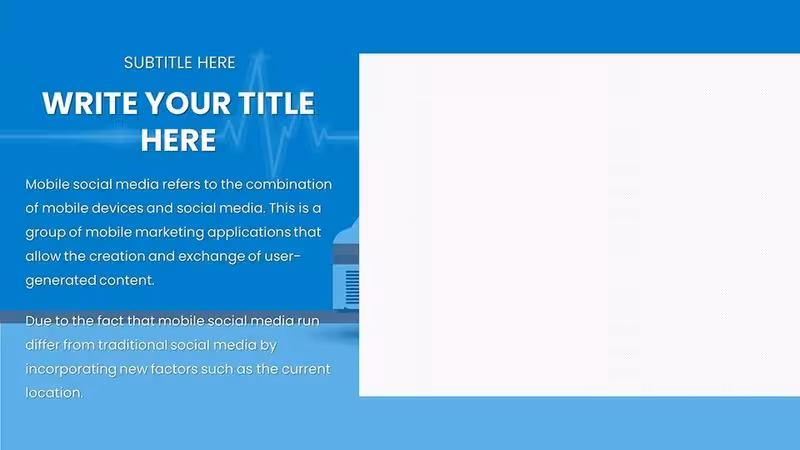 SUBTITLE HERE

WRITE YOUR TITLE HERE

Mobile social media refers to the combination of mobile devices and social media. This is a group of mobile marketing applications that allow the creation and exchange of user-generated content.

Due to the fact that mobile social media run differ from traditional social media by incorporating new factors such as the current location.